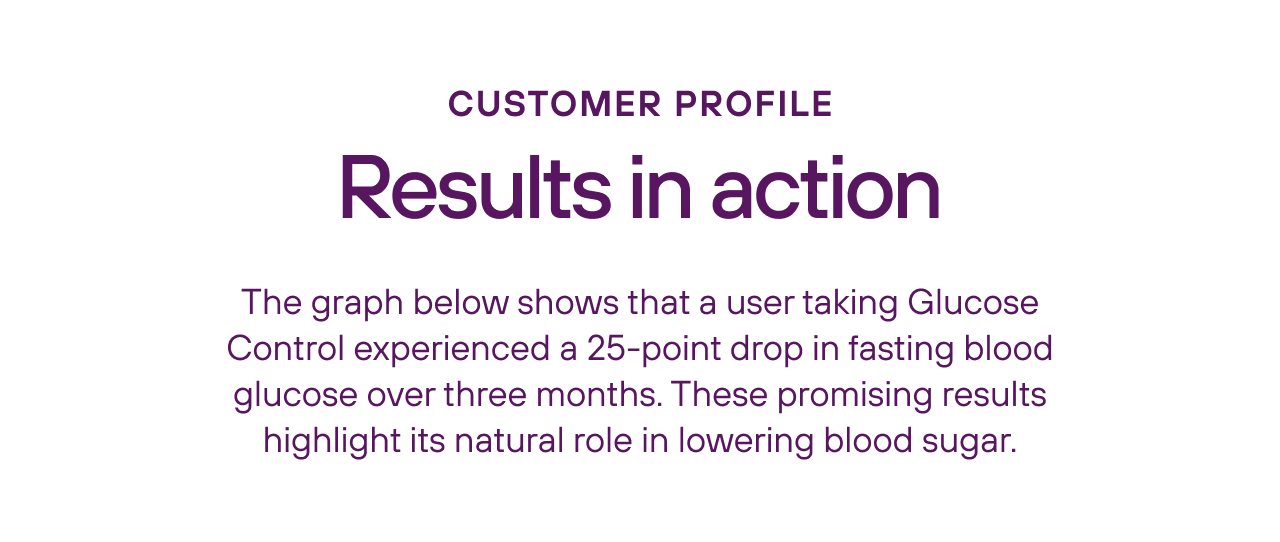 CUSTOMER PROFILE

Results in action

The graph below shows that a user taking Glucose Control experienced a 25-point drop in fasting blood glucose over three months. These promising results highlight its natural role in lowering blood sugar.